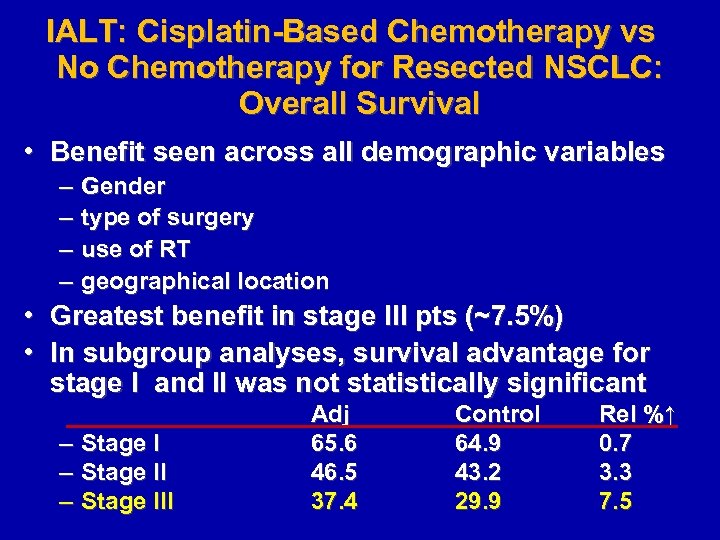 IALT: Cisplatin-Based Chemotherapy vs No Chemotherapy for Resected NSCLC: Overall Survival

• Benefit seen across all demographic variables
– Gender
– type of surgery
– use of RT
– geographical location

• Greatest benefit in stage III pts (~7.5%)

• In subgroup analyses, survival advantage for stage I and II was not statistically significant

| | Adj | Control | Rel %↑ |
|---|---|---|---|
| – Stage I | 65.6 | 64.9 | 0.7 |
| – Stage II | 46.5 | 43.2 | 3.3 |
| – Stage III | 37.4 | 29.9 | 7.5 |